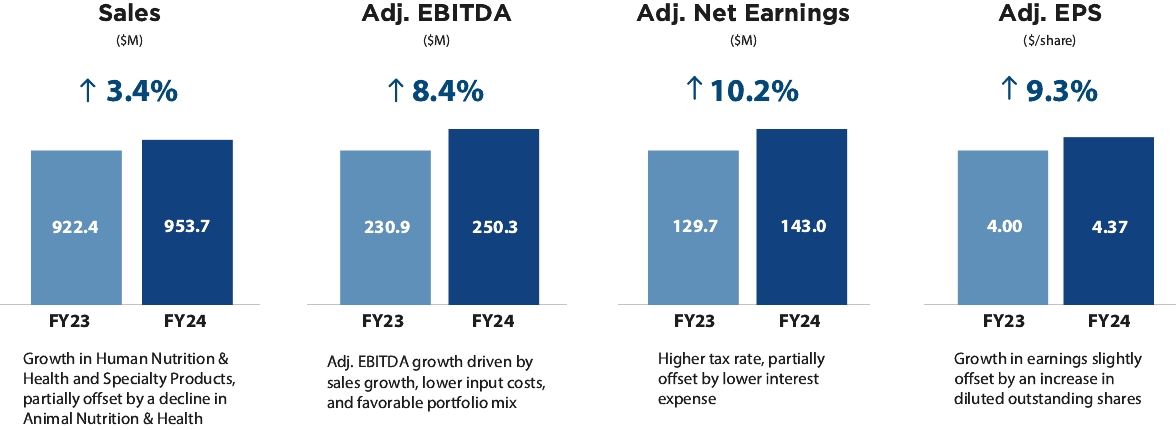 Sales
($M)
↑ 3.4%
922.4
953.7
FY23
FY24
Growth in Human Nutrition & Health and Specialty Products, partially offset by a decline in Animal Nutrition & Health

Adj. EBITDA
($M)
↑ 8.4%
230.9
250.3
FY23
FY24
Adj. EBITDA growth driven by sales growth, lower input costs, and favorable portfolio mix

Adj. Net Earnings
($M)
↑ 10.2%
129.7
143.0
FY23
FY24
Higher tax rate, partially offset by lower interest expense

Adj. EPS
($/share)
↑ 9.3%
4.00
4.37
FY23
FY24
Growth in earnings slightly offset by an increase in diluted outstanding shares